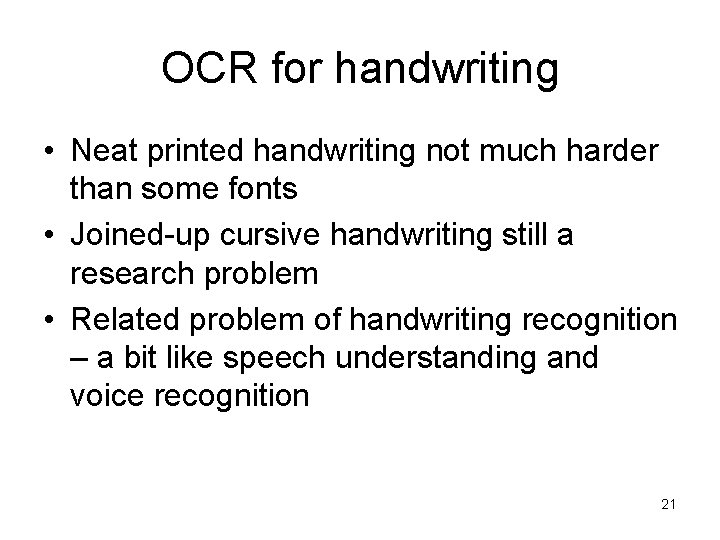 OCR for handwriting

• Neat printed handwriting not much harder than some fonts
• Joined-up cursive handwriting still a research problem
• Related problem of handwriting recognition – a bit like speech understanding and voice recognition

21